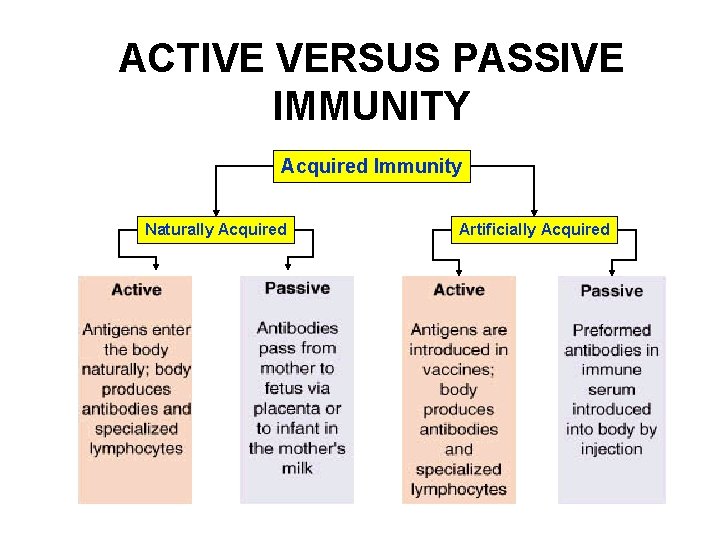 ACTIVE VERSUS PASSIVE IMMUNITY

Acquired Immunity

Naturally Acquired

Artificially Acquired

Active

Antigens enter the body naturally; body produces antibodies and specialized lymphocytes

Passive

Antibodies pass from mother to fetus via placenta or to infant in the mother's milk

Active

Antigens are introduced in vaccines; body produces antibodies and specialized lymphocytes

Passive

Preformed antibodies in immune serum introduced into body by injection